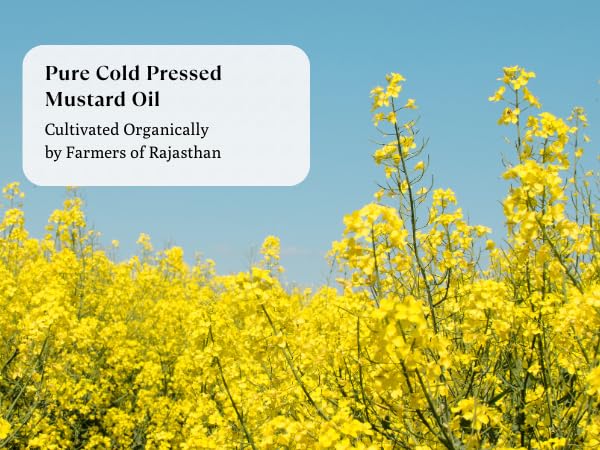 Pure Cold Pressed Mustard Oil

Cultivated Organically by Farmers of Rajasthan